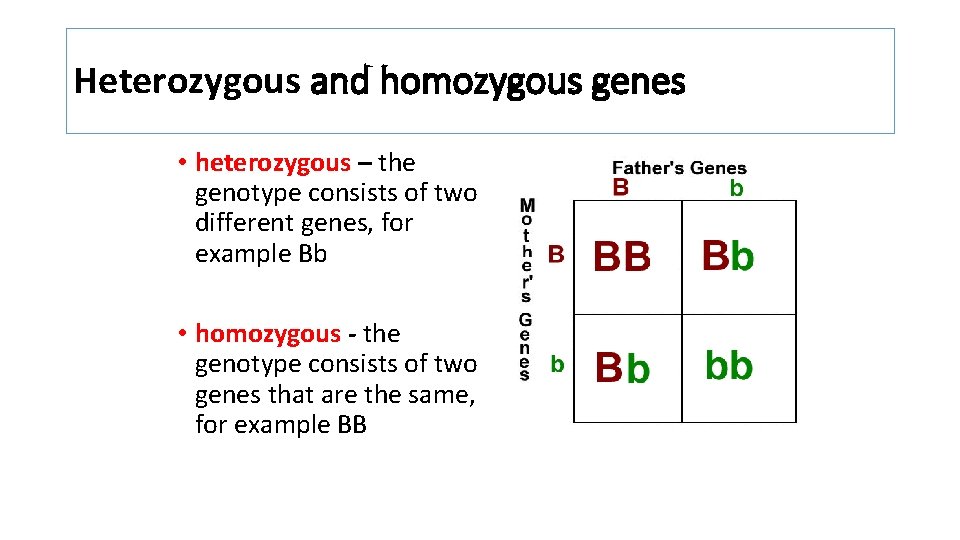 Heterozygous and homozygous genes

• heterozygous – the genotype consists of two different genes, for example Bb

• homozygous - the genotype consists of two genes that are the same, for example BB

Father's Genes

Mother's Genes

|   | B | b |
|---|---|---|
| B | BB | Bb |
| b | Bb | bb |